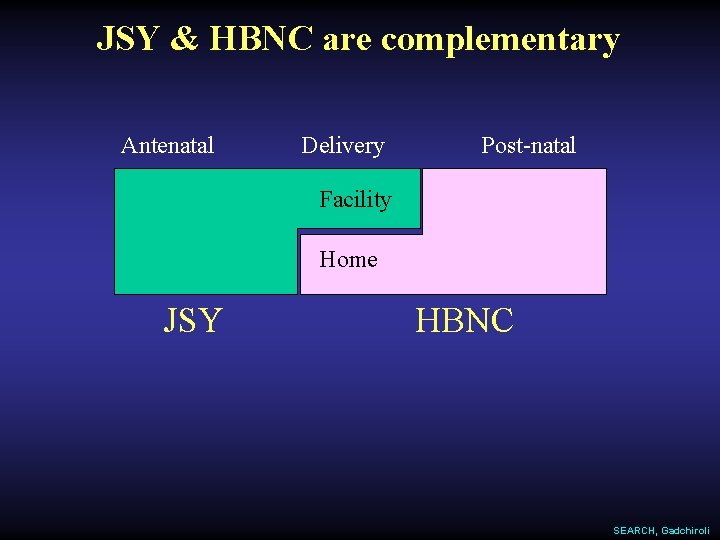 JSY & HBNC are complementary

Antenatal Delivery Post-natal

Facility

Home

JSY HBNC

SEARCH, Gadchiroli